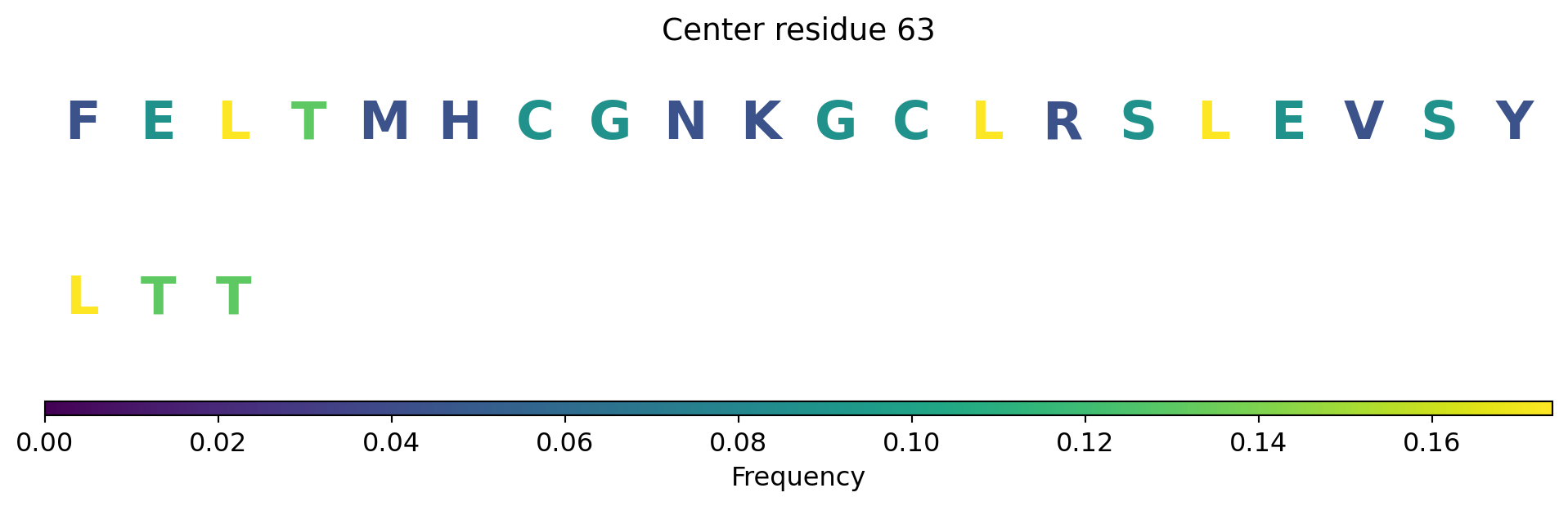 Center residue 63

F E L T M H C G N K G C L R S L E V S Y

L T T

0.00 0.02 0.04 0.06 0.08 0.10 0.12 0.14 0.16

Frequency